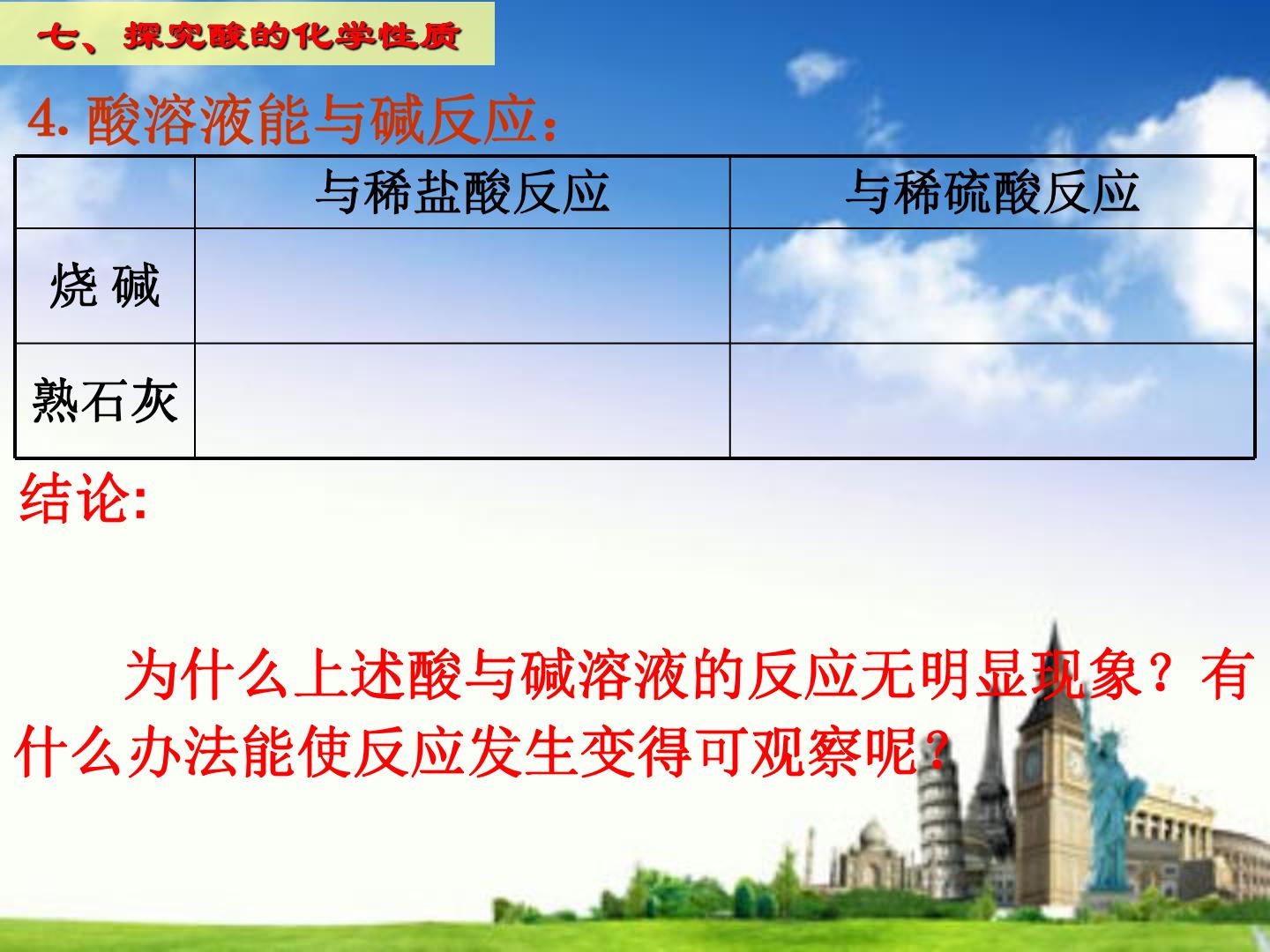 七、探究酸的化学性质

4. 酸溶液能与碱反应：

|  | 与稀盐酸反应 | 与稀硫酸反应 |
|---|---|---|
| 烧 碱 |  |  |
| 熟石灰 |  |  |

结论:

为什么上述酸与碱溶液的反应无明显现象？有什么办法能使反应发生变得可观察呢？